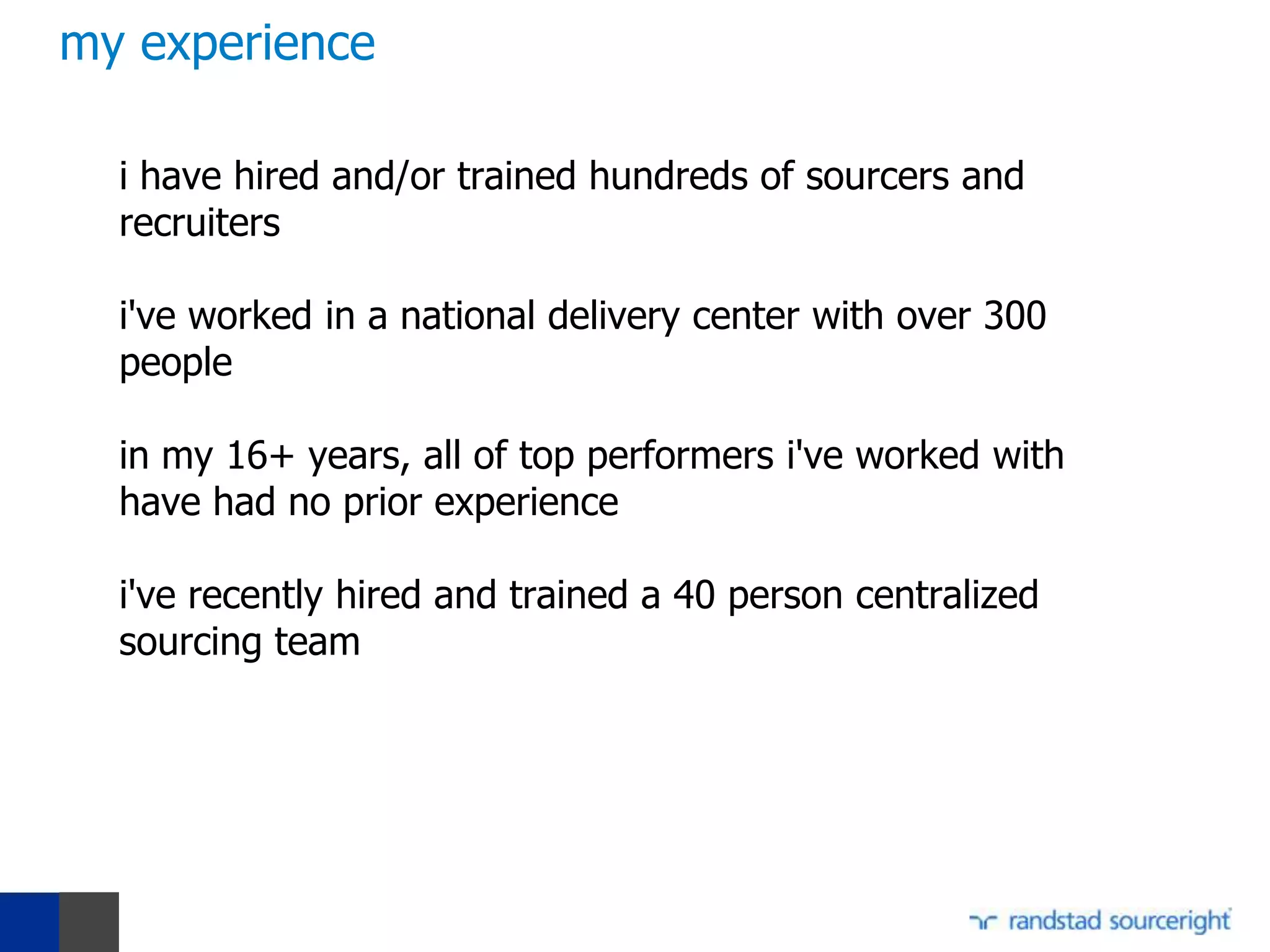 my experience

i have hired and/or trained hundreds of sourcers and recruiters

i've worked in a national delivery center with over 300 people

in my 16+ years, all of top performers i've worked with have had no prior experience

i've recently hired and trained a 40 person centralized sourcing team

randstad sourceright